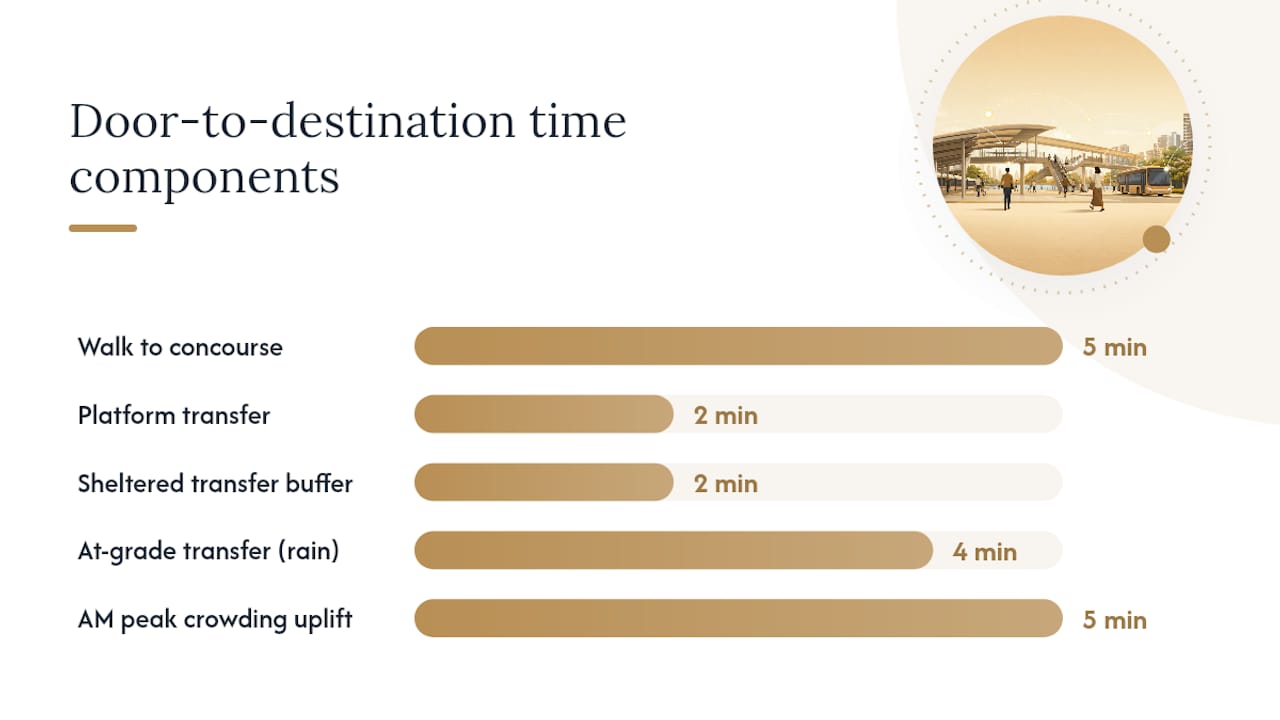 Door-to-destination time components

Walk to concourse 5 min
Platform transfer 2 min
Sheltered transfer buffer 2 min
At-grade transfer (rain) 4 min
AM peak crowding uplift 5 min